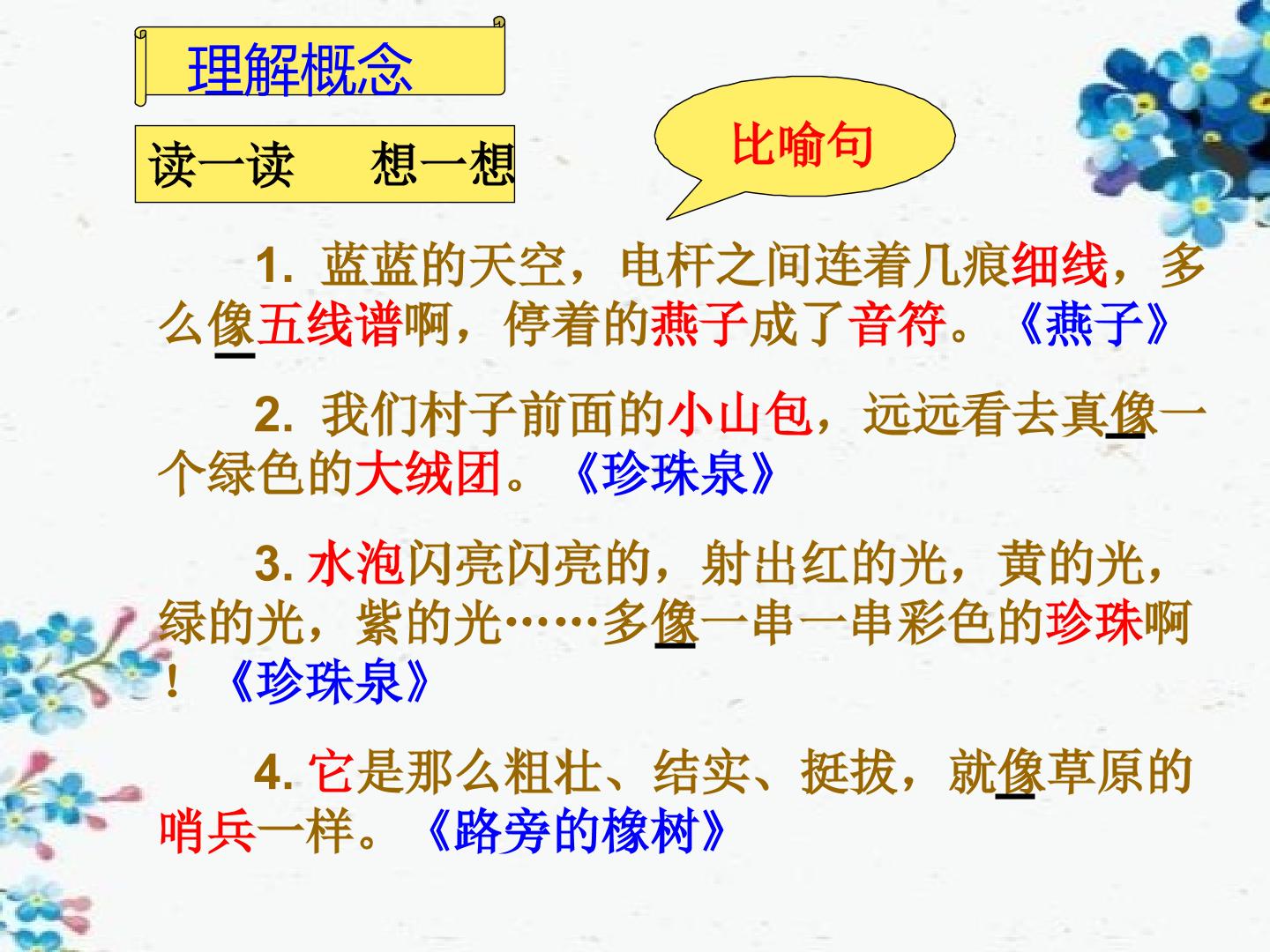 理解概念

读一读 想一想

比喻句

1.蓝蓝的天空，电杆之间连着几痕细线，多么像五线谱啊，停着的燕子成了音符。《燕子》

2.我们村子前面的小山包，远远看去真像一个绿色的大绒团。《珍珠泉》

3.水泡闪亮闪亮的，射出红的光，黄的光，绿的光，紫的光……多像一串一串彩色的珍珠啊！《珍珠泉》

4.它是那么粗壮、结实、挺拔，就像草原的哨兵一样。《路旁的橡树》